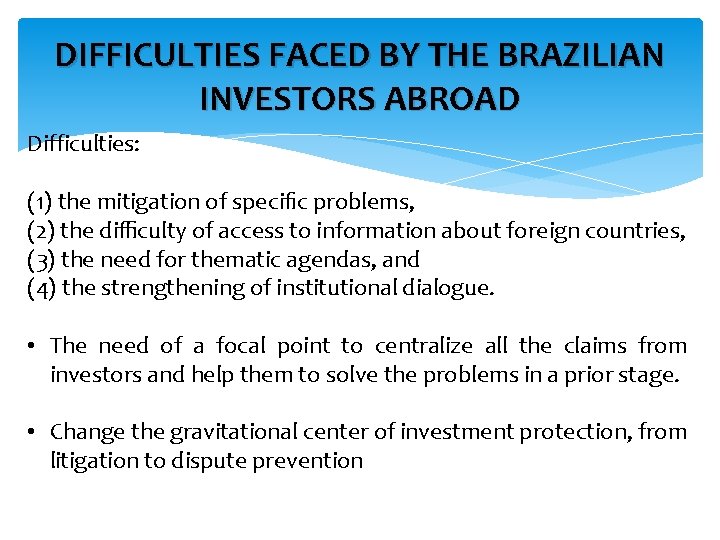 DIFFICULTIES FACED BY THE BRAZILIAN INVESTORS ABROAD

Difficulties:

(1) the mitigation of specific problems,
(2) the difficulty of access to information about foreign countries,
(3) the need for thematic agendas, and
(4) the strengthening of institutional dialogue.

• The need of a focal point to centralize all the claims from investors and help them to solve the problems in a prior stage.

• Change the gravitational center of investment protection, from litigation to dispute prevention